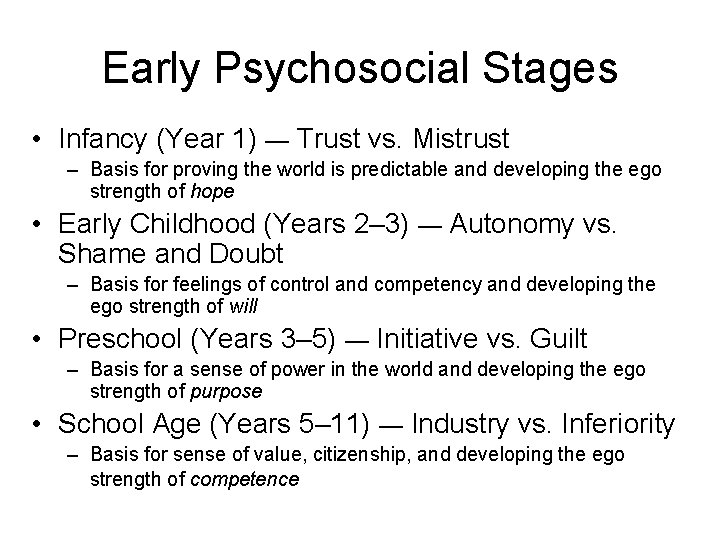 Early Psychosocial Stages

• Infancy (Year 1) — Trust vs. Mistrust
– Basis for proving the world is predictable and developing the ego strength of hope

• Early Childhood (Years 2–3) — Autonomy vs. Shame and Doubt
– Basis for feelings of control and competency and developing the ego strength of will

• Preschool (Years 3–5) — Initiative vs. Guilt
– Basis for a sense of power in the world and developing the ego strength of purpose

• School Age (Years 5–11) — Industry vs. Inferiority
– Basis for sense of value, citizenship, and developing the ego strength of competence